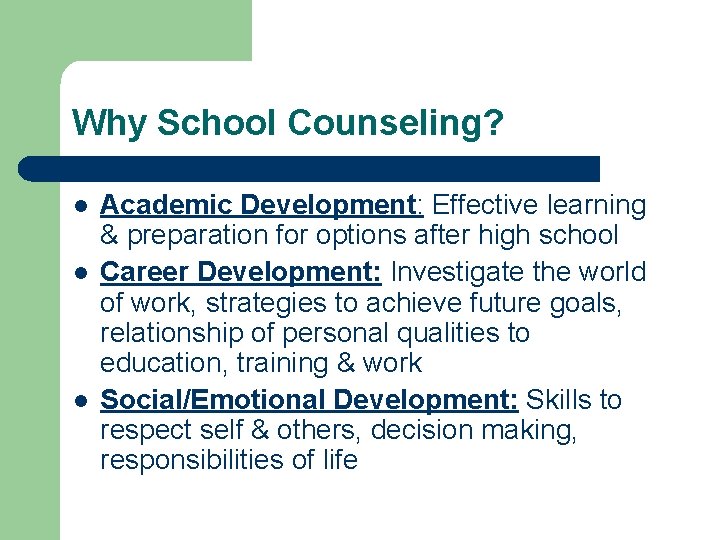 Why School Counseling?

- Academic Development: Effective learning & preparation for options after high school
- Career Development: Investigate the world of work, strategies to achieve future goals, relationship of personal qualities to education, training & work
- Social/Emotional Development: Skills to respect self & others, decision making, responsibilities of life